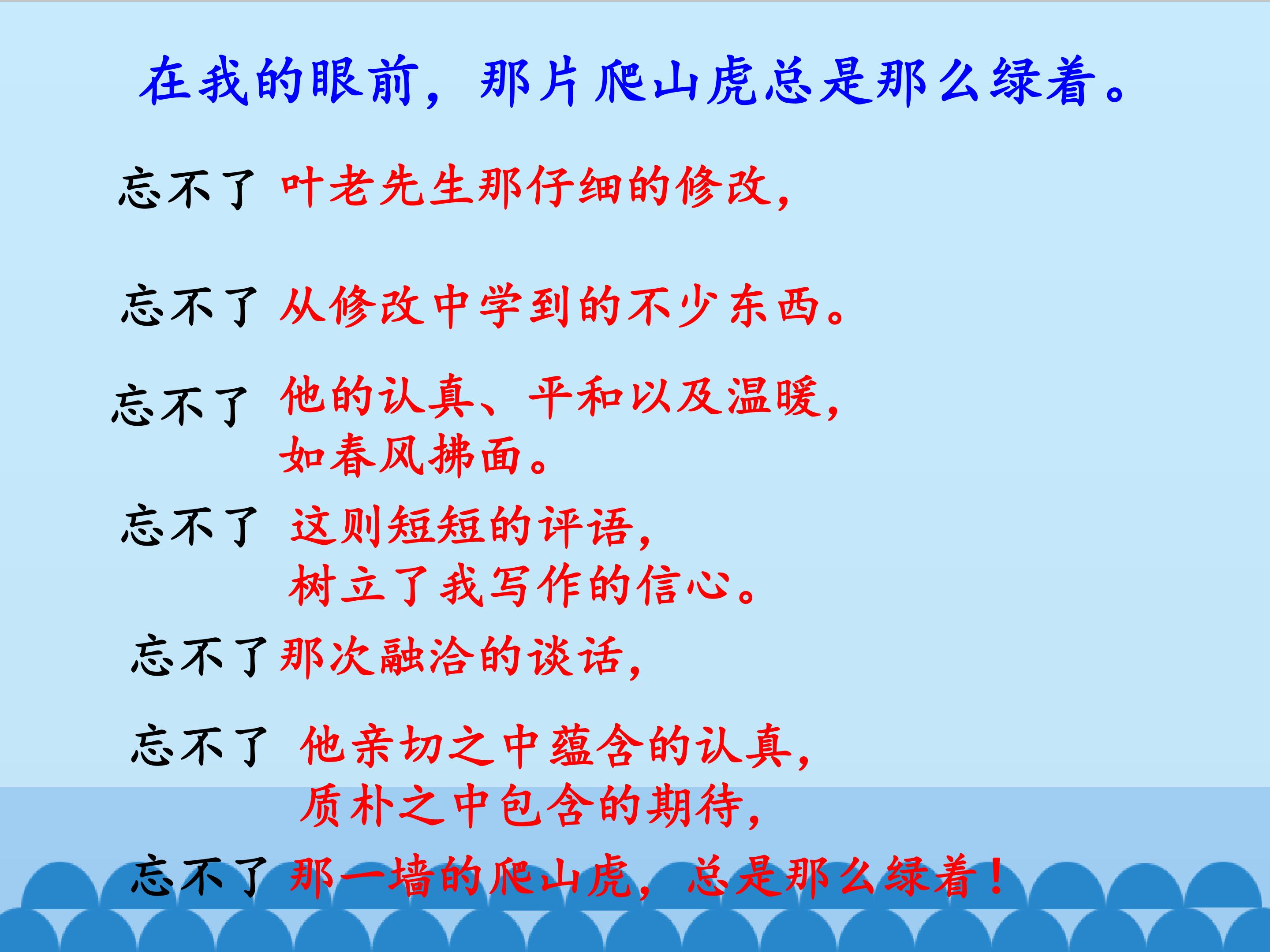 在我的眼前，那片爬山虎总是那么绿着。

忘不了 叶老先生那仔细的修改，

忘不了 从修改中学到的不少东西。

忘不了 他的认真、平和以及温暖，如春风拂面。

忘不了 这则短短的评语，树立了我写作的信心。

忘不了 那次融洽的谈话，

忘不了 他亲切之中蕴含的认真，质朴之中包含的期待，

忘不了 那一墙的爬山虎，总是那么绿着！